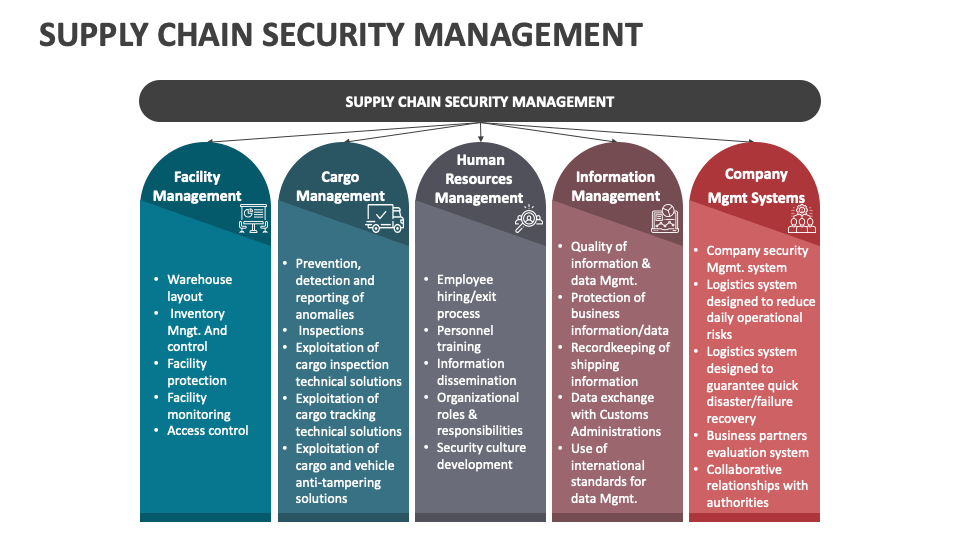 SUPPLY CHAIN SECURITY MANAGEMENT

SUPPLY CHAIN SECURITY MANAGEMENT

Facility Management

- Warehouse layout
- Inventory Mngt. And control
- Facility protection
- Facility monitoring
- Access control

Cargo Management

- Prevention, detection and reporting of anomalies
- Inspections
- Exploitation of cargo inspection technical solutions
- Exploitation of cargo tracking technical solutions
- Exploitation of cargo and vehicle anti-tampering solutions

Human Resources Management

- Employee hiring/exit process
- Personnel training
- Information dissemination
- Organizational roles & responsibilities
- Security culture development

Information Management

- Quality of information & data Mgmt.
- Protection of business information/data
- Recordkeeping of shipping information
- Data exchange with Customs Administrations
- Use of international standards for data Mgmt.

Company Mgmt Systems

- Company security Mgmt. system
- Logistics system designed to reduce daily operational risks
- Logistics system designed to guarantee quick disaster/failure recovery
- Business partners evaluation system
- Collaborative relationships with authorities